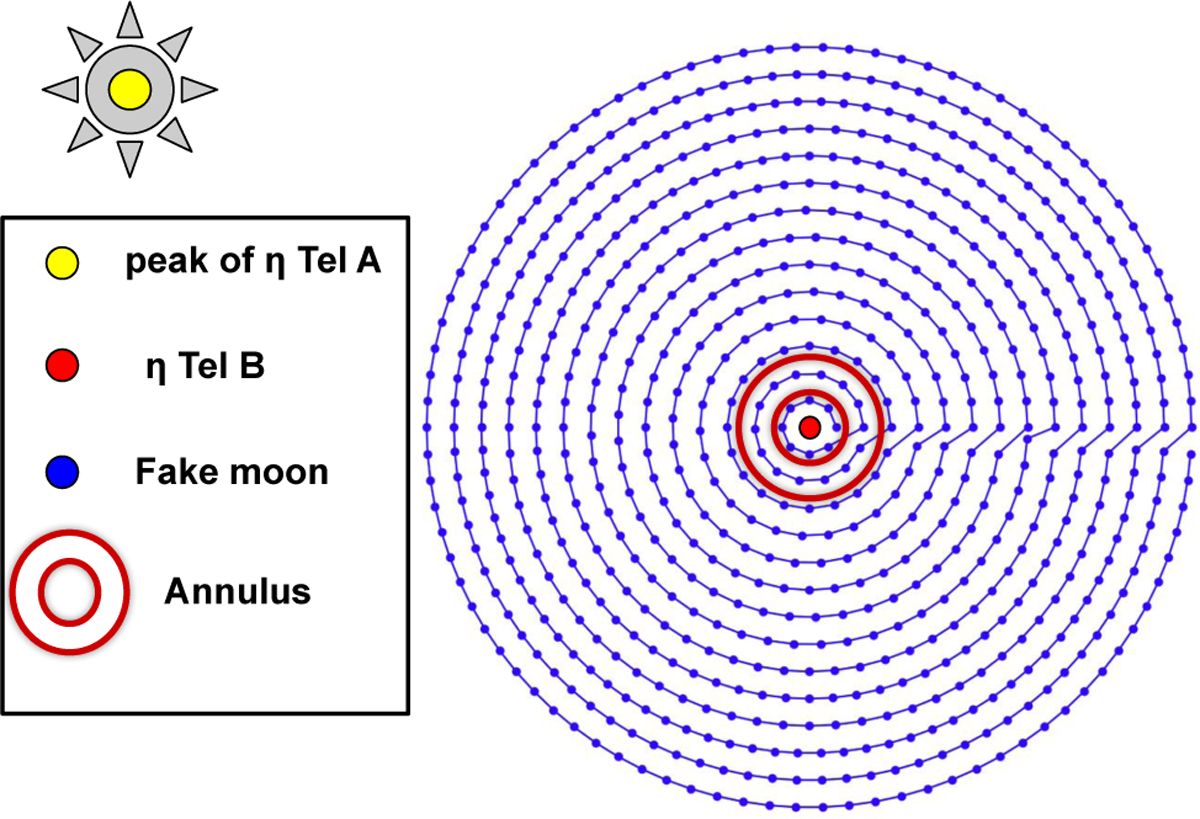 peak of η Tel A

η Tel B

Fake moon

Annulus